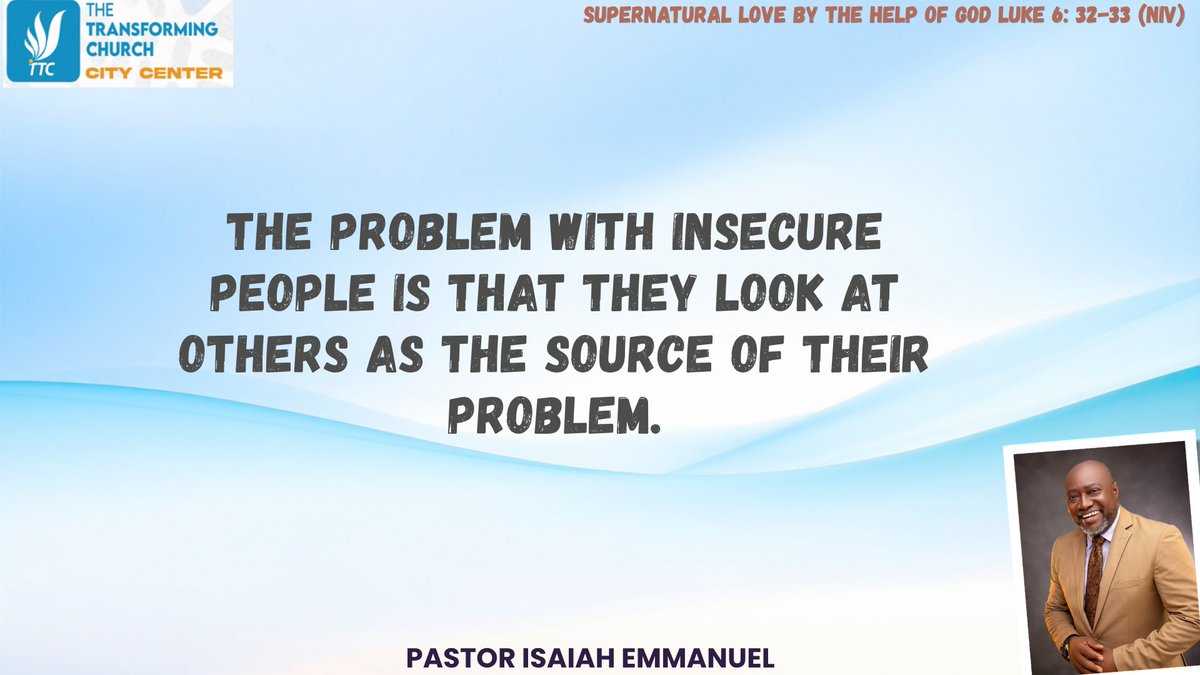 TTC
THE TRANSFORMING CHURCH
CITY CENTER

SUPERNATURAL LOVE BY THE HELP OF GOD LUKE 6: 32-33 (NIV)

THE PROBLEM WITH INSECURE PEOPLE IS THAT THEY LOOK AT OTHERS AS THE SOURCE OF THEIR PROBLEM.

PASTOR ISAIAH EMMANUEL